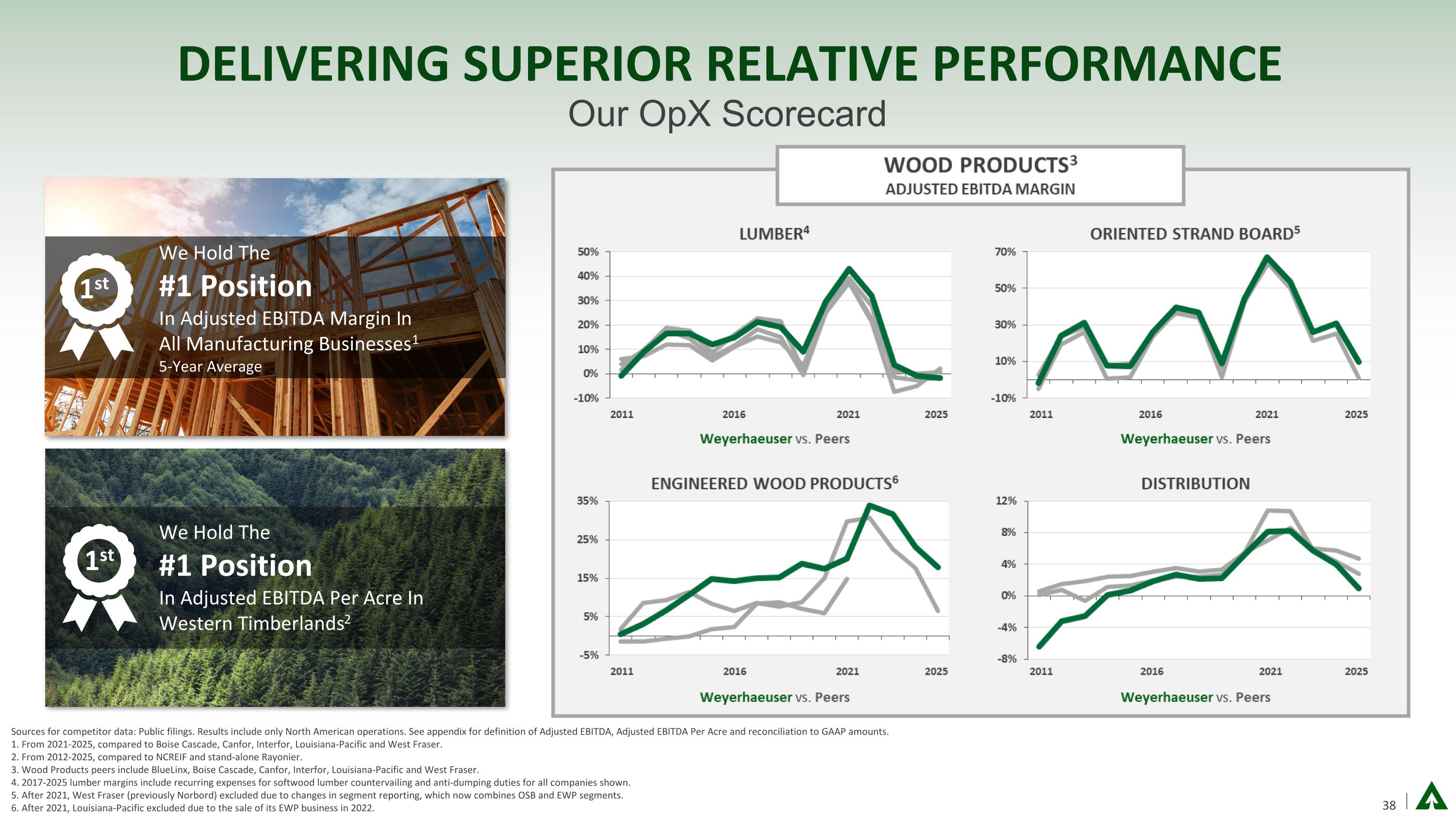 DELIVERING SUPERIOR RELATIVE PERFORMANCE

Our OpX Scorecard

1st

We Hold The

#1 Position

In Adjusted EBITDA Margin In All Manufacturing Businesses$^1$

5-Year Average

1st

We Hold The

#1 Position

In Adjusted EBITDA Per Acre In Western Timberlands$^2$

WOOD PRODUCTS$^3$

ADJUSTED EBITDA MARGIN

LUMBER$^4$

50%
40%
30%
20%
10%
0%
-10%

2011 2016 2021 2025

Weyerhaeuser vs. Peers

ORIENTED STRAND BOARD$^5$

70%
50%
30%
10%
-10%

2011 2016 2021 2025

Weyerhaeuser vs. Peers

ENGINEERED WOOD PRODUCTS$^6$

35%
25%
15%
5%
-5%

2011 2016 2021 2025

Weyerhaeuser vs. Peers

DISTRIBUTION

12%
8%
4%
0%
-4%
-8%

2011 2016 2021 2025

Weyerhaeuser vs. Peers

Sources for competitor data: Public filings. Results include only North American operations. See appendix for definition of Adjusted EBITDA, Adjusted EBITDA Per Acre and reconciliation to GAAP amounts.
1. From 2021-2025, compared to Boise Cascade, Canfor, Interfor, Louisiana-Pacific and West Fraser.
2. From 2012-2025, compared to NCREIF and stand-alone Rayonier.
3. Wood Products peers include BlueLinx, Boise Cascade, Canfor, Interfor, Louisiana-Pacific and West Fraser.
4. 2017-2025 lumber margins include recurring expenses for softwood lumber countervailing and anti-dumping duties for all companies shown.
5. After 2021, West Fraser (previously Norbord) excluded due to changes in segment reporting, which now combines OSB and EWP segments.
6. After 2021, Louisiana-Pacific excluded due to the sale of its EWP business in 2022.

38